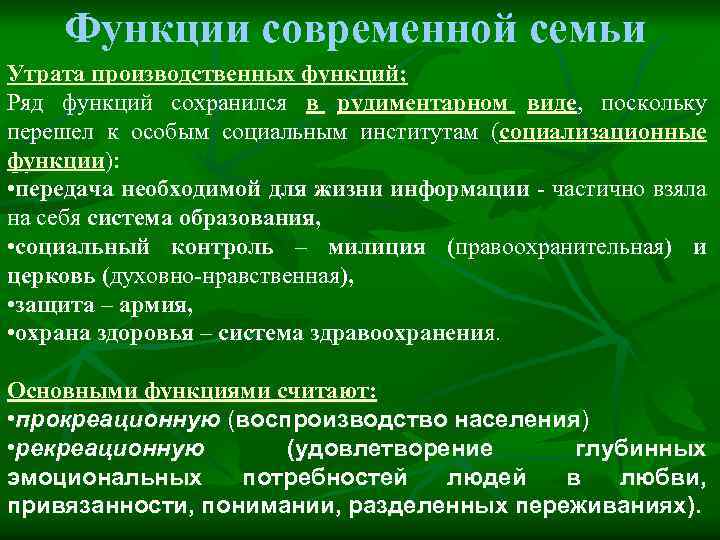 Функции современной семьи

Утрата производственных функций;
Ряд функций сохранился в рудиментарном виде, поскольку перешел к особым социальным институтам (социализационные функции):
•передача необходимой для жизни информации - частично взяла на себя система образования,
•социальный контроль – милиция (правоохранительная) и церковь (духовно-нравственная),
•защита – армия,
•охрана здоровья – система здравоохранения.

Основными функциями считают:
•прокреационную (воспроизводство населения)
•рекреационную (удовлетворение глубинных эмоциональных потребностей людей в любви, привязанности, понимании, разделенных переживаниях).